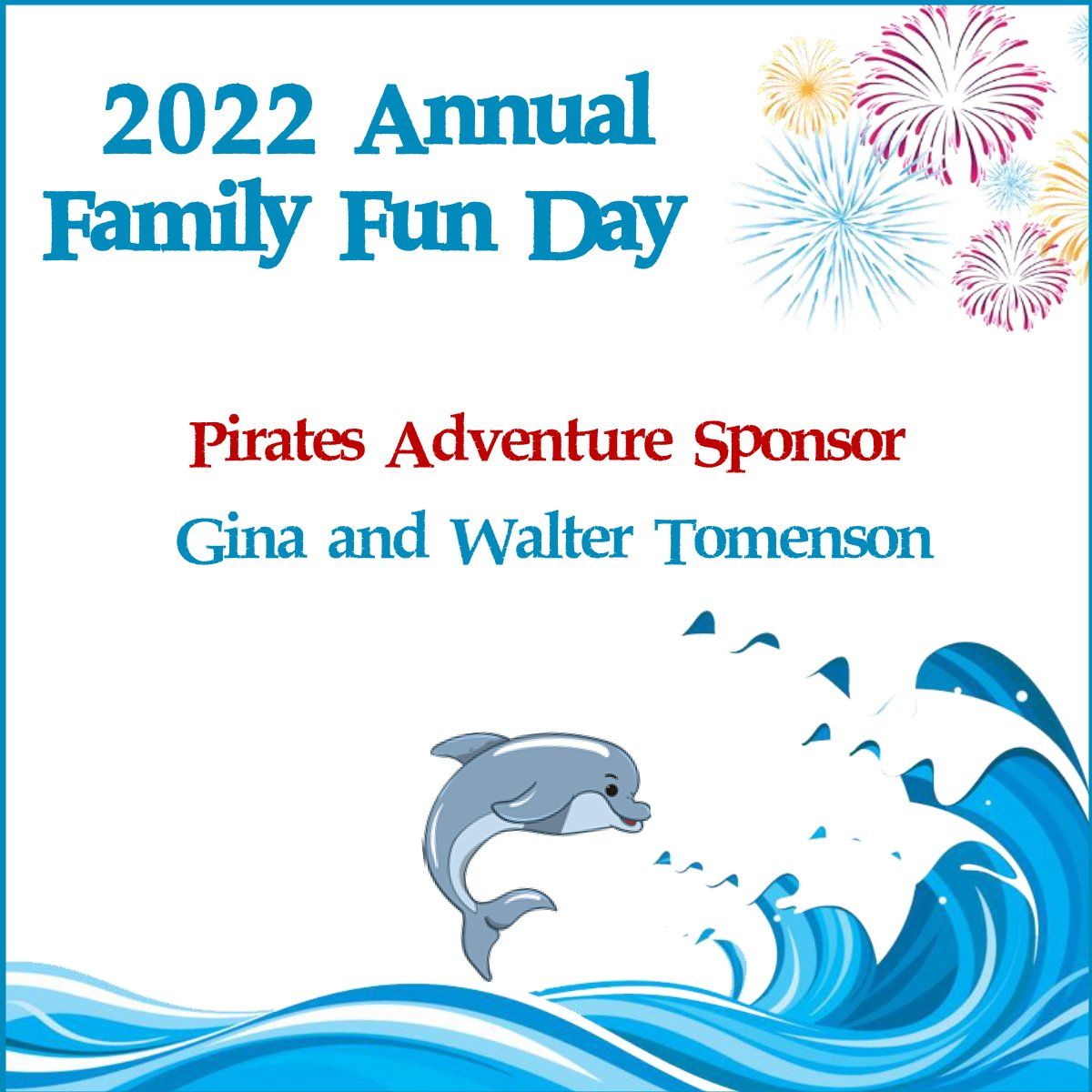 2022 Annual
Family Fun Day

Pirates Adventure Sponsor
Gina and Walter Tomenson